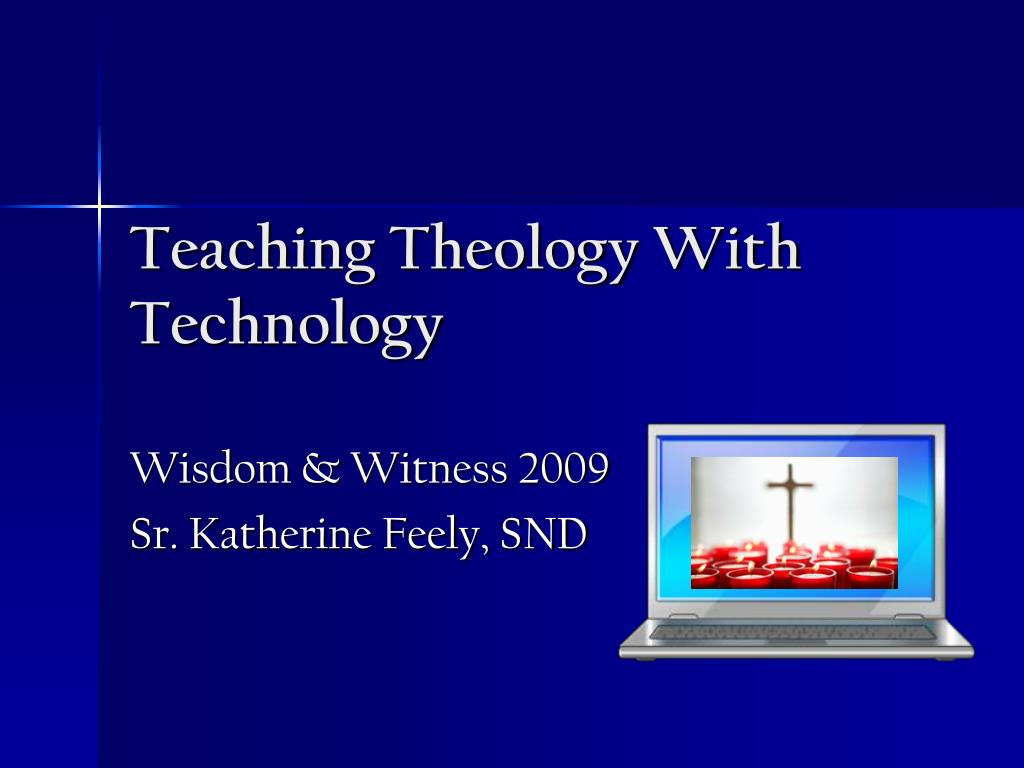 Teaching Theology With Technology

Wisdom & Witness 2009

Sr. Katherine Feely, SND